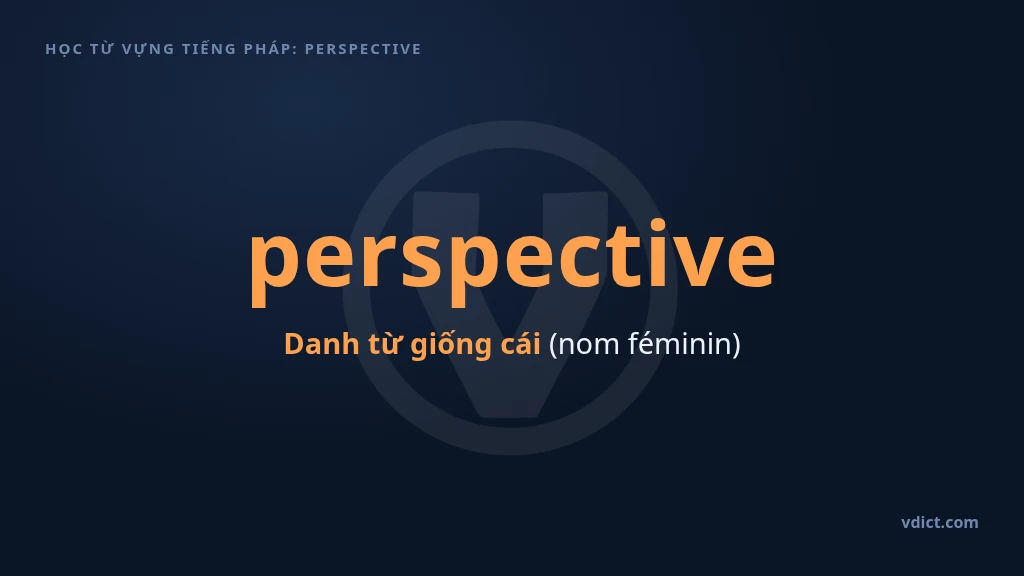 HỌC TỪ VỰNG TIẾNG PHÁP: PERSPECTIVE

perspective

Danh từ giống cái (nom féminin)

vdict.com